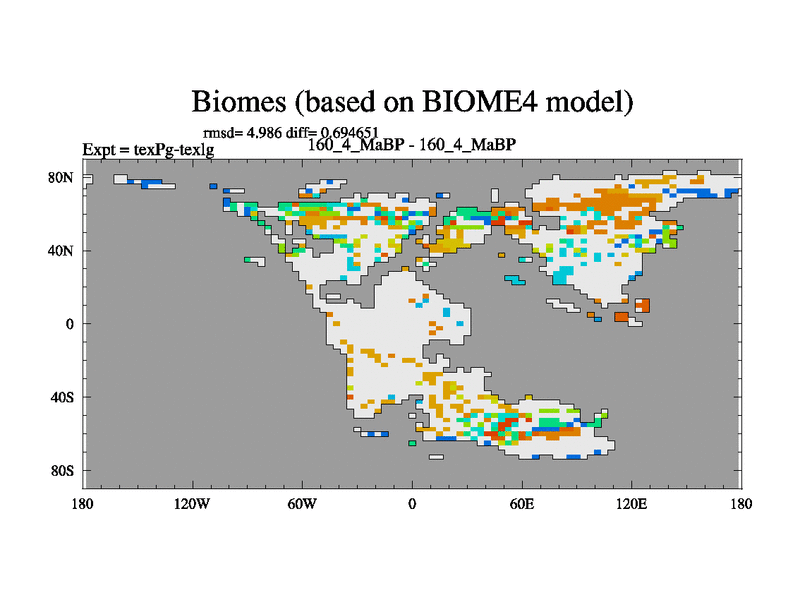 Biomes (based on BIOME4 model)

rmsd= 4.986 diff= 0.694651

Expt = texPg-texlg

160_4_MaBP - 160_4_MaBP

80N
40N
0
40S
80S

180 120W 60W 0 60E 120E 180